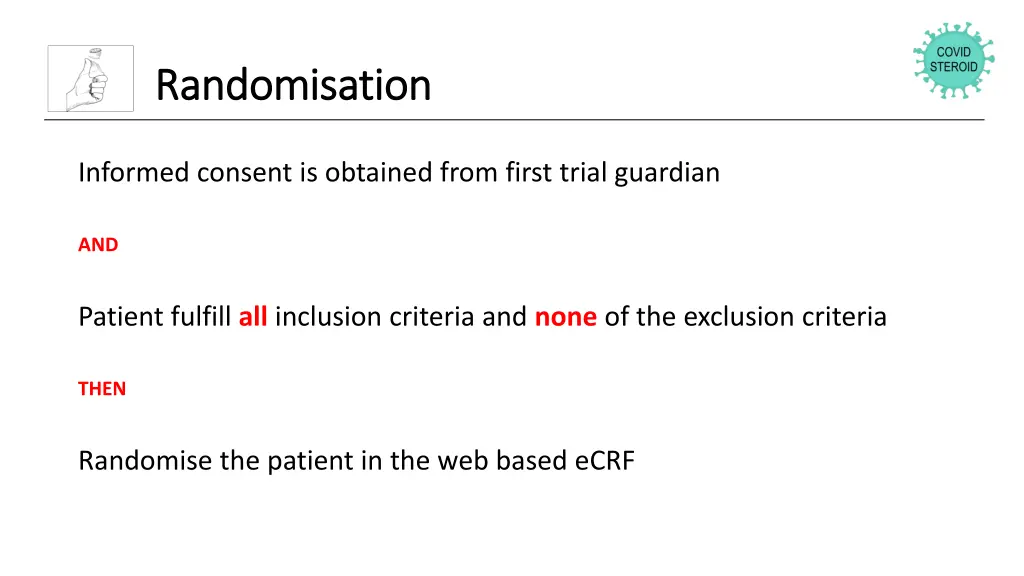 Randomisation

COVID STEROID

Informed consent is obtained from first trial guardian

AND

Patient fulfill all inclusion criteria and none of the exclusion criteria

THEN

Randomise the patient in the web based eCRF